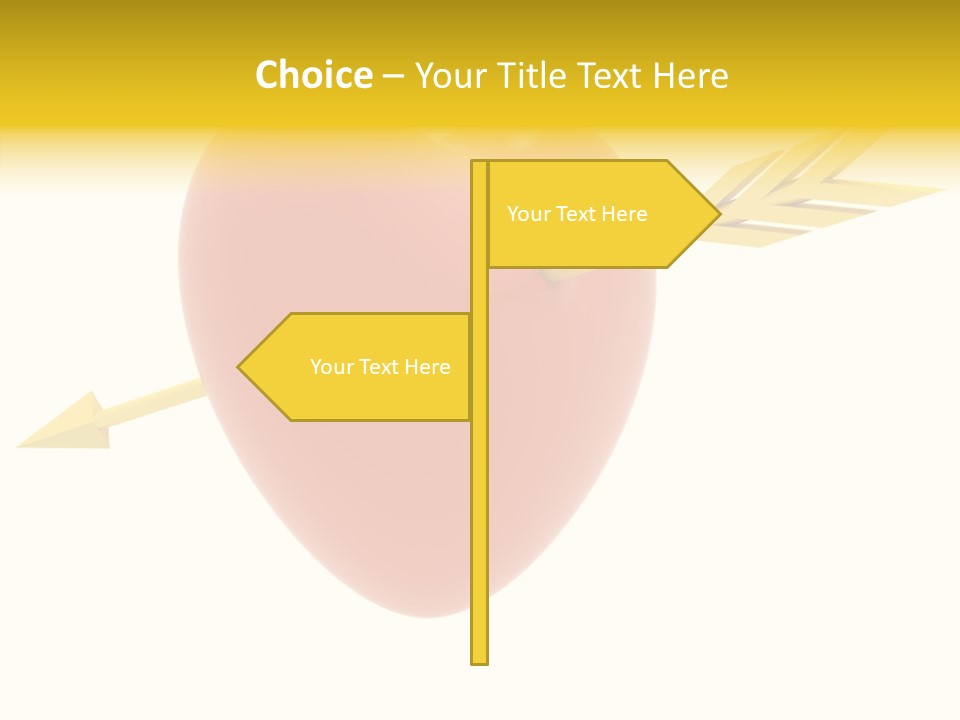 Choice – Your Title Text Here

Your Text Here

Your Text Here